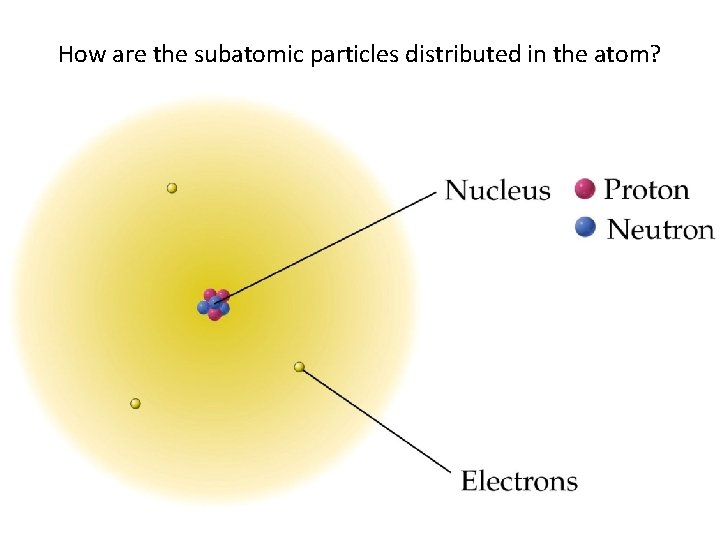 How are the subatomic particles distributed in the atom?

Nucleus

Proton

Neutron

Electrons